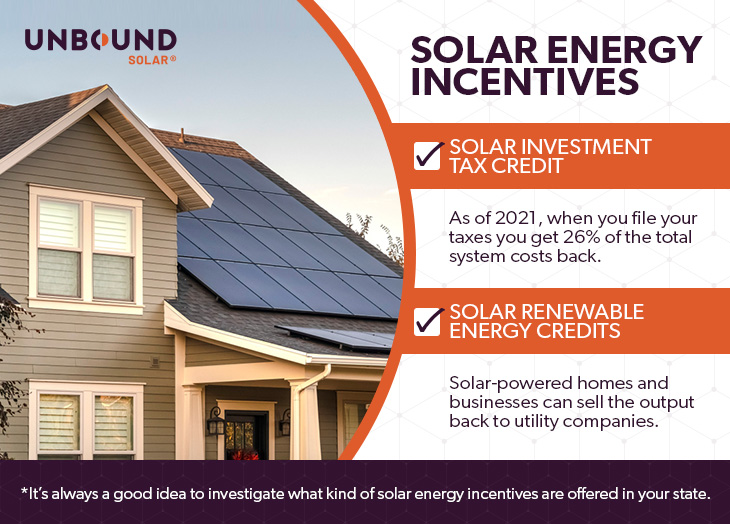 UNBOUND SOLAR®

SOLAR ENERGY INCENTIVES

SOLAR INVESTMENT TAX CREDIT

As of 2021, when you file your taxes you get 26% of the total system costs back.

SOLAR RENEWABLE ENERGY CREDITS

Solar-powered homes and businesses can sell the output back to utility companies.

*It's always a good idea to investigate what kind of solar energy incentives are offered in your state.